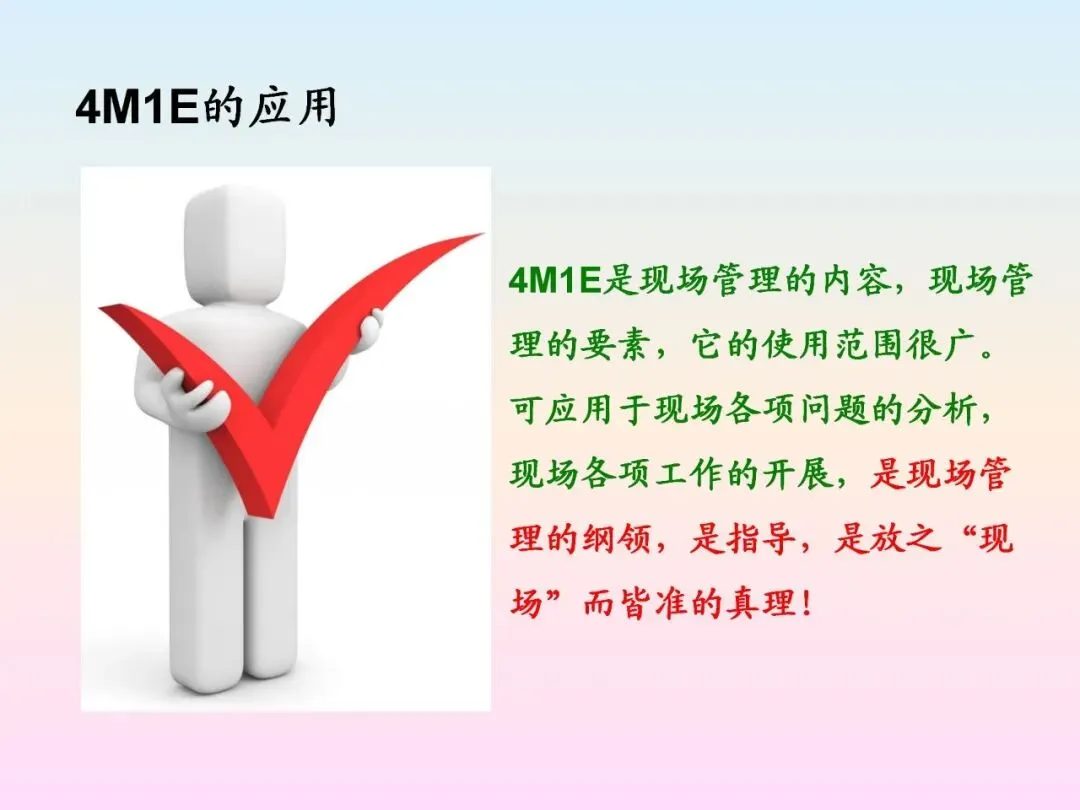 4M1E的应用

4M1E是现场管理的内容，现场管理的要素，它的使用范围很广。可应用于现场各项问题的分析，现场各项工作的开展，是现场管理的纲领，是指导，是放之“现场”而皆准的真理！